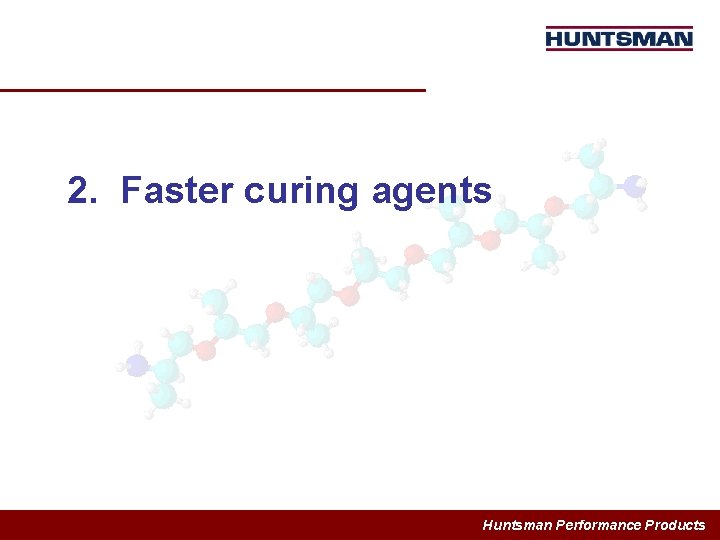 HUNTSMAN

2. Faster curing agents

Huntsman Performance Products